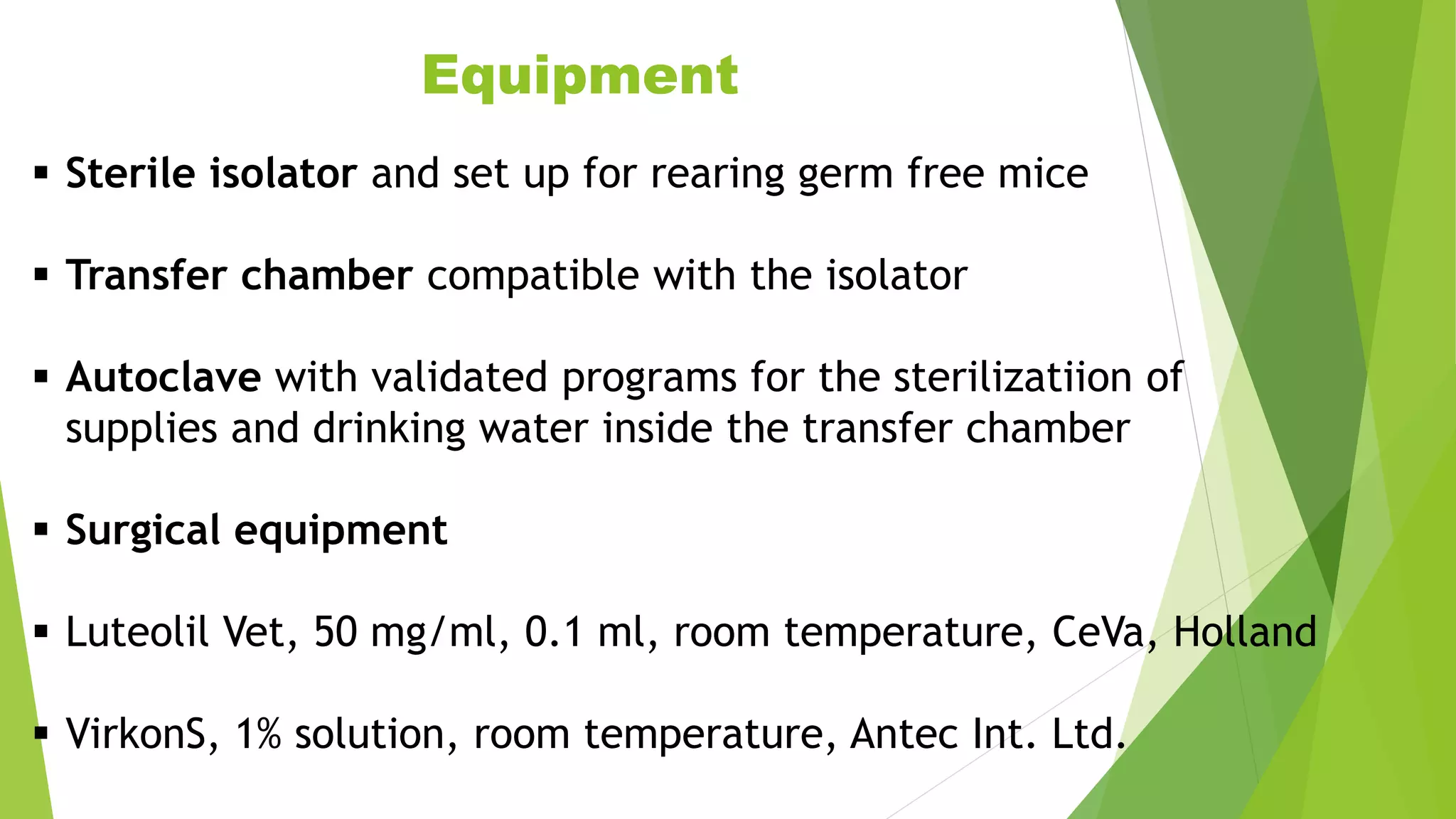 Equipment

▪ Sterile isolator and set up for rearing germ free mice

▪ Transfer chamber compatible with the isolator

▪ Autoclave with validated programs for the sterilizatiion of supplies and drinking water inside the transfer chamber

▪ Surgical equipment

▪ Luteolil Vet, 50 mg/ml, 0.1 ml, room temperature, CeVa, Holland

▪ VirkonS, 1% solution, room temperature, Antec Int. Ltd.